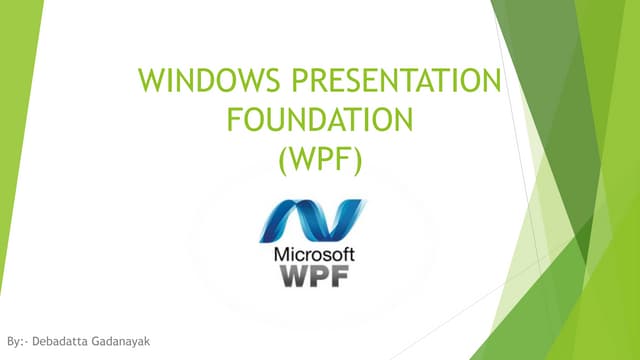 WINDOWS PRESENTATION FOUNDATION (WPF)

Microsoft
WPF

By:- Debadatta Gadanayak